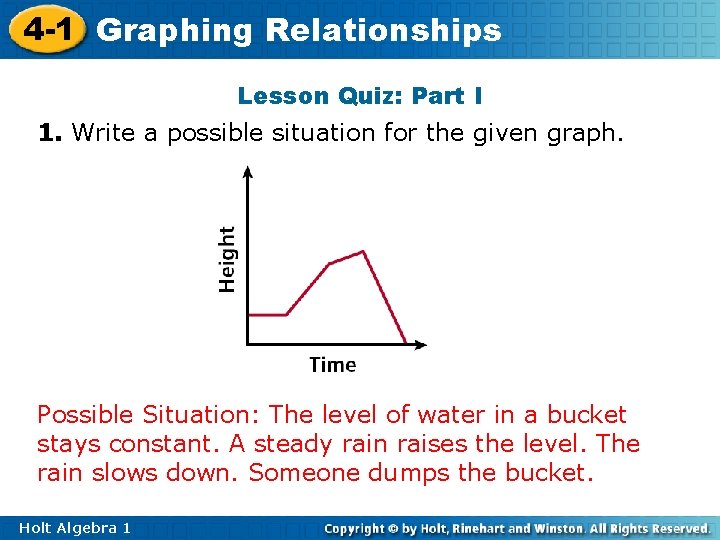 4-1 Graphing Relationships

Lesson Quiz: Part I

1. Write a possible situation for the given graph.

Height

Time

Possible Situation: The level of water in a bucket stays constant. A steady rain raises the level. The rain slows down. Someone dumps the bucket.

Holt Algebra 1

Copyright © by Holt, Rinehart and Winston. All Rights Reserved.